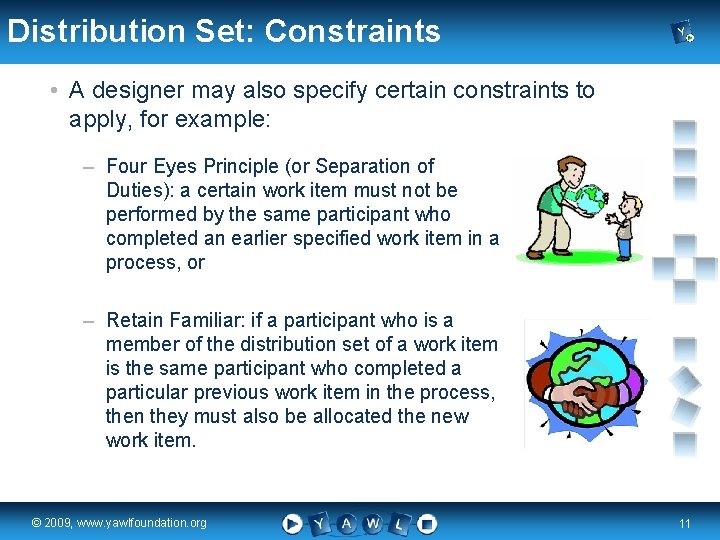 Distribution Set: Constraints

• A designer may also specify certain constraints to apply, for example:

– Four Eyes Principle (or Separation of Duties): a certain work item must not be performed by the same participant who completed an earlier specified work item in a process, or

– Retain Familiar: if a participant who is a member of the distribution set of a work item is the same participant who completed a particular previous work item in the process, then they must also be allocated the new work item.

© 2009, www.yawlfoundation.org

Y A W L

11